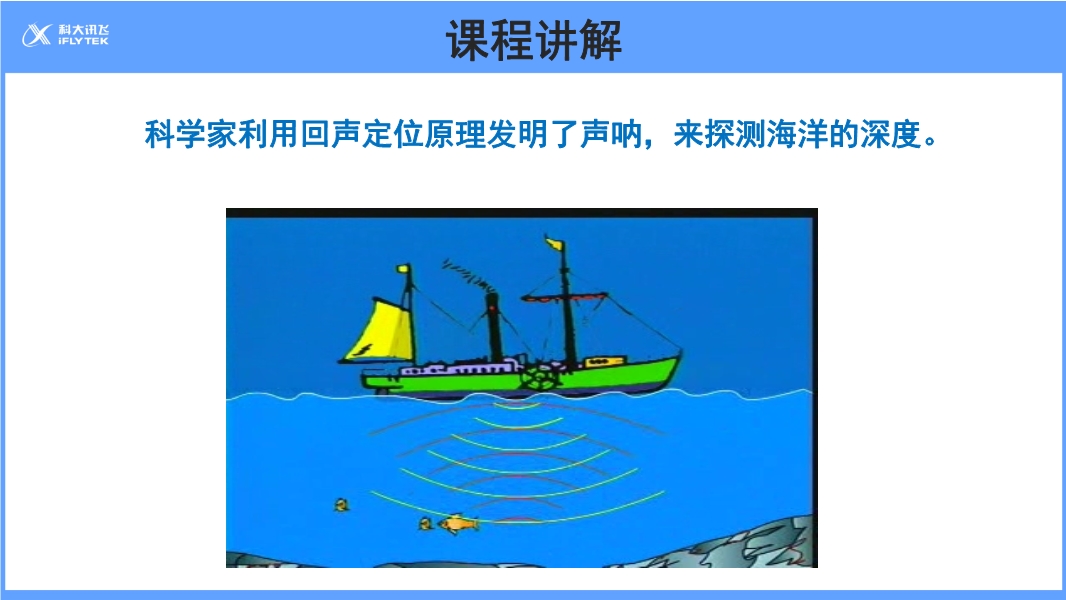 科大讯飞
iFLYTEK

课程讲解

科学家利用回声定位原理发明了声呐，来探测海洋的深度。